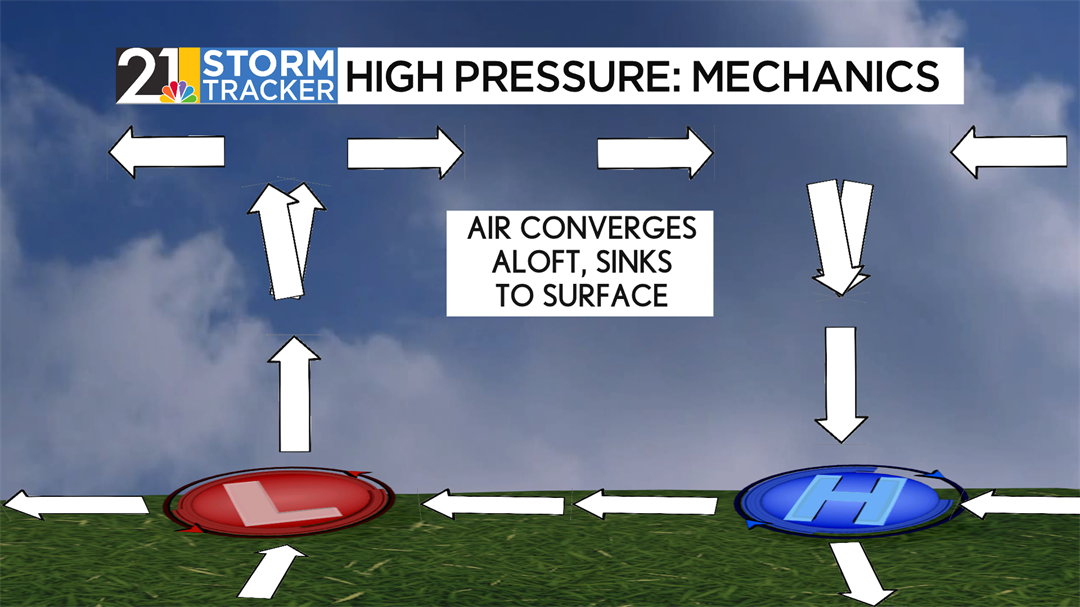 21 STORM TRACKER HIGH PRESSURE: MECHANICS

AIR CONVERGES ALOFT, SINKS TO SURFACE

L

H